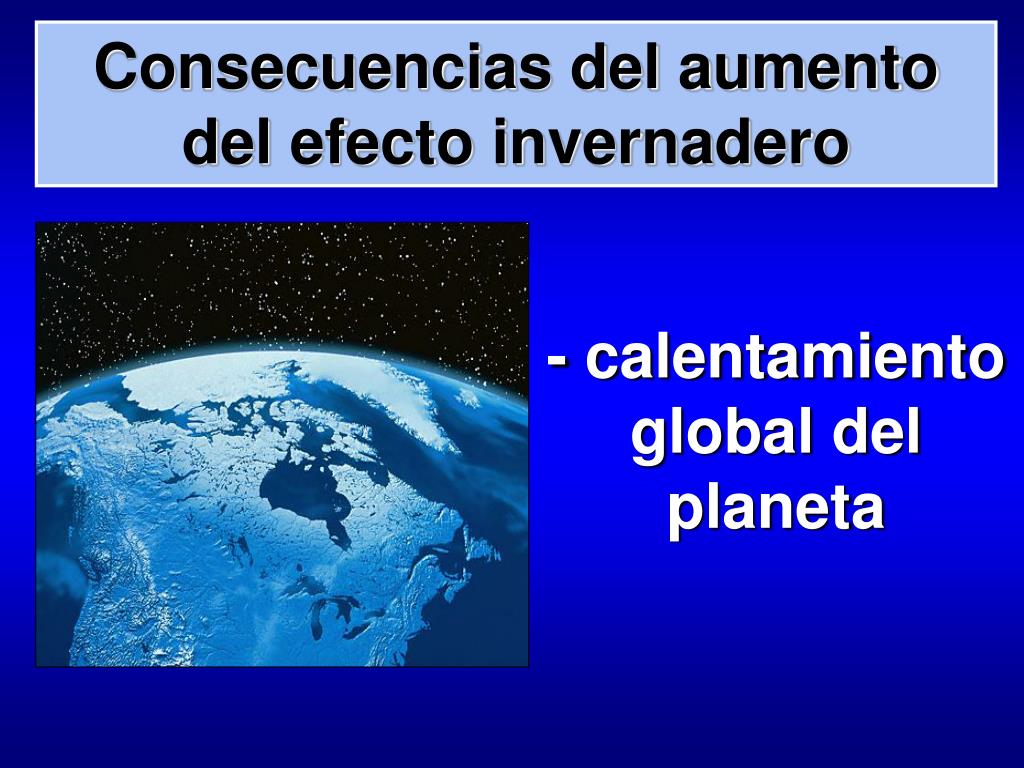 Consecuencias del aumento del efecto invernadero

- calentamiento global del planeta